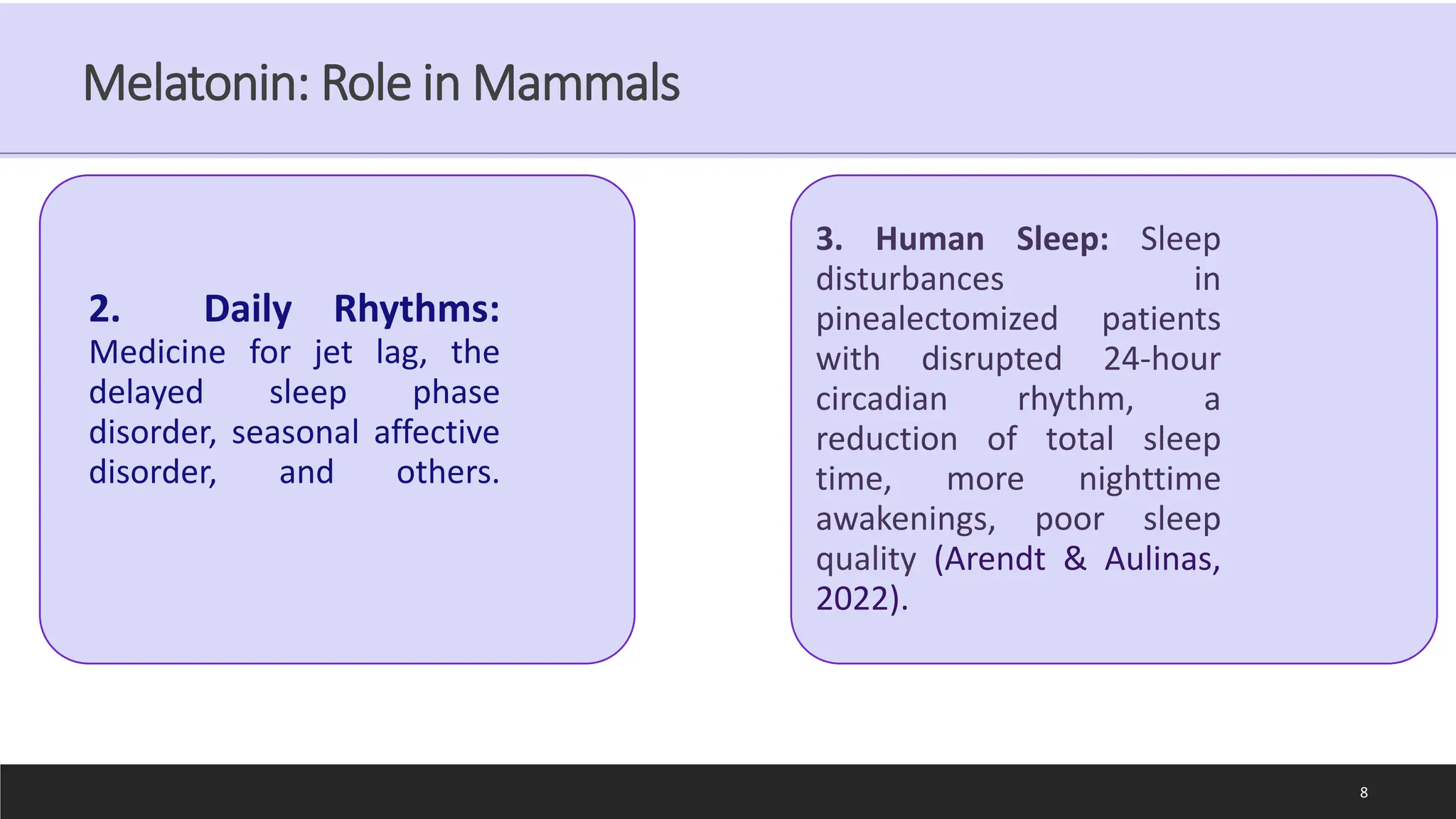 Melatonin: Role in Mammals

2. Daily Rhythms: Medicine for jet lag, the delayed sleep phase disorder, seasonal affective disorder, and others.

3. Human Sleep: Sleep disturbances in pinealectomized patients with disrupted 24-hour circadian rhythm, a reduction of total sleep time, more nighttime awakenings, poor sleep quality (Arendt & Aulinas, 2022).

8